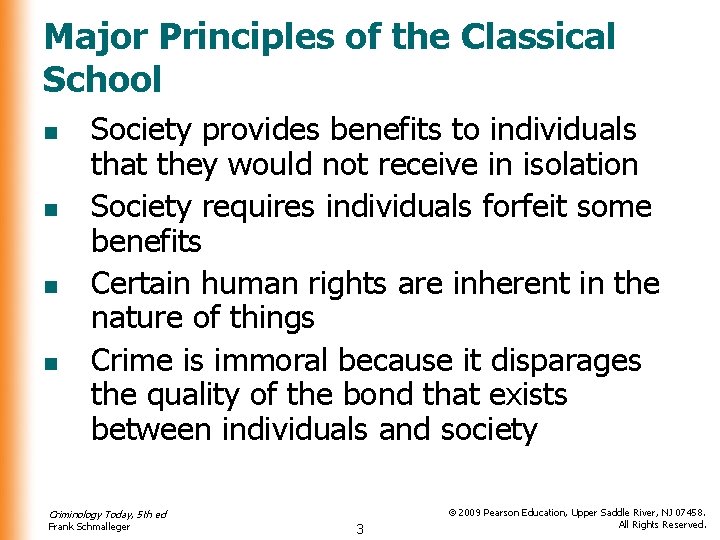 Major Principles of the Classical School

- Society provides benefits to individuals that they would not receive in isolation
- Society requires individuals forfeit some benefits
- Certain human rights are inherent in the nature of things
- Crime is immoral because it disparages the quality of the bond that exists between individuals and society

Criminology Today, 5th ed
Frank Schmalleger

3

© 2009 Pearson Education, Upper Saddle River, NJ 07458.
All Rights Reserved.